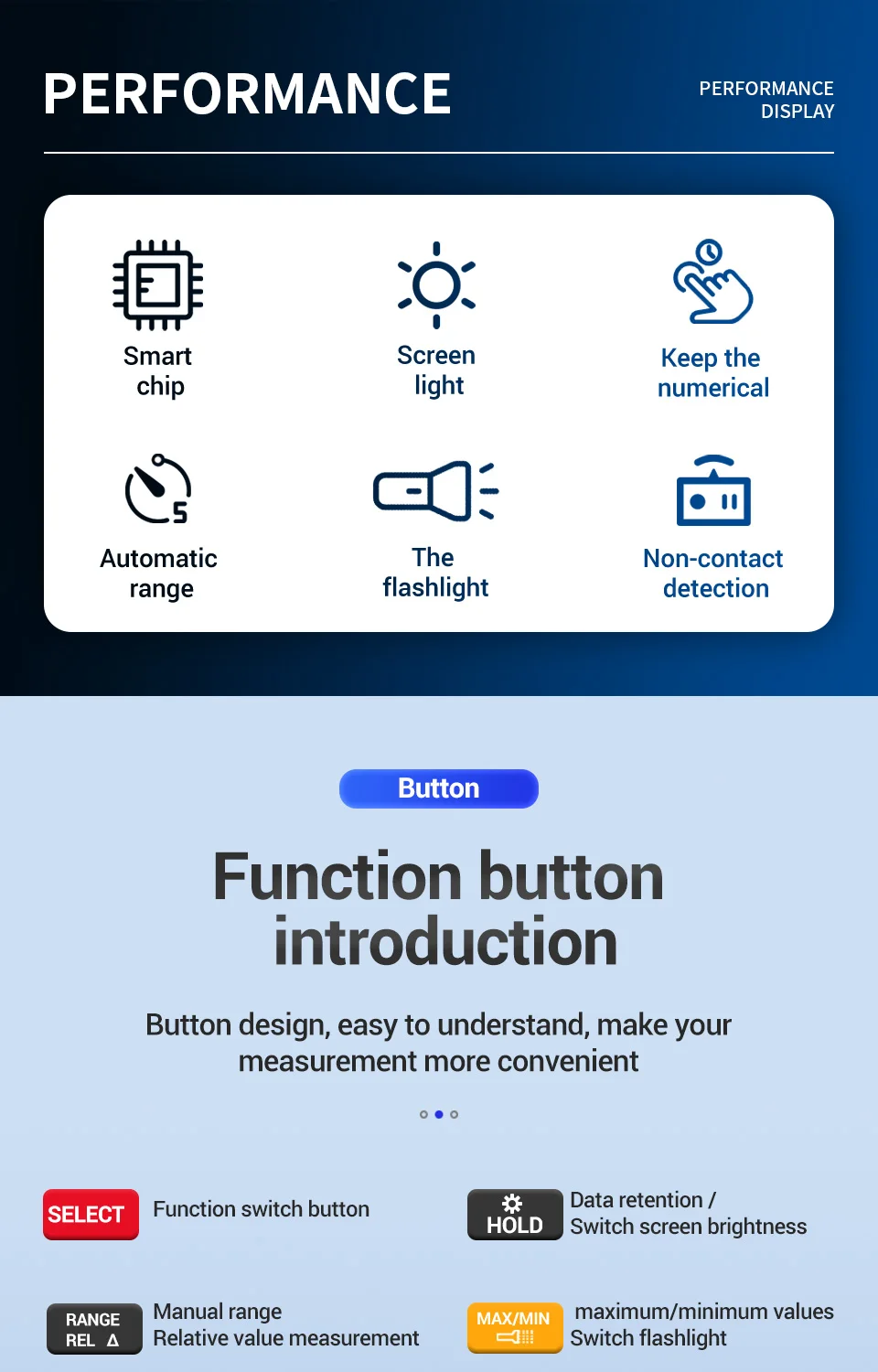 PERFORMANCE

PERFORMANCE DISPLAY

Smart chip

Screen light

Keep the numerical

Automatic range

The flashlight

Non-contact detection

Button

Function button introduction

Button design, easy to understand, make your measurement more convenient

SELECT Function switch button

HOLD Data retention / Switch screen brightness

RANGE REL Δ Manual range Relative value measurement

MAX/MIN maximum/minimum values Switch flashlight